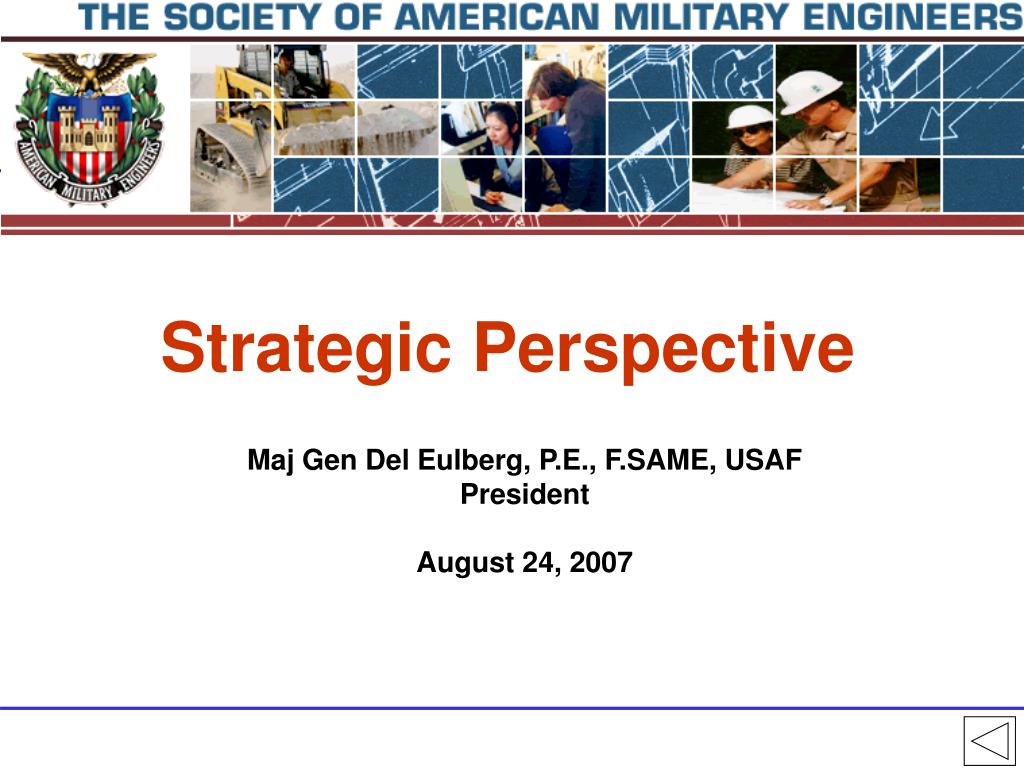 THE SOCIETY OF AMERICAN MILITARY ENGINEERS

AMERICAN MILITARY ENGINEERS

Strategic Perspective

Maj Gen Del Eulberg, P.E., F.SAME, USAF
President

August 24, 2007